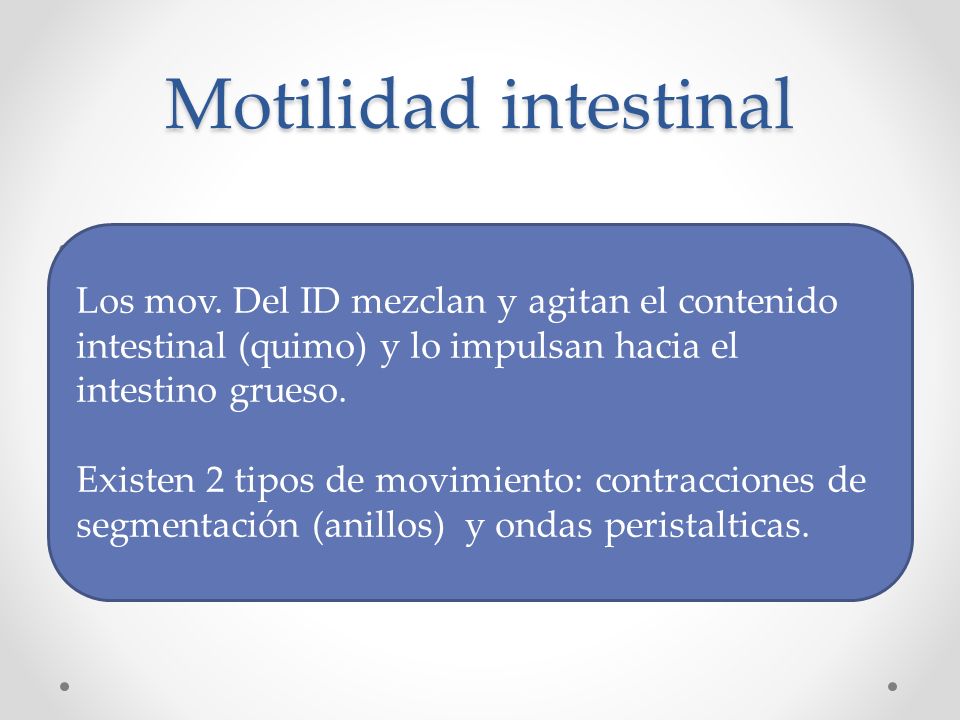 Motilidad intestinal

Los mov. Del ID mezclan y agitan el contenido intestinal (quimo) y lo impulsan hacia el intestino grueso.

Existen 2 tipos de movimiento: contracciones de segmentación (anillos)  y ondas peristalticas.